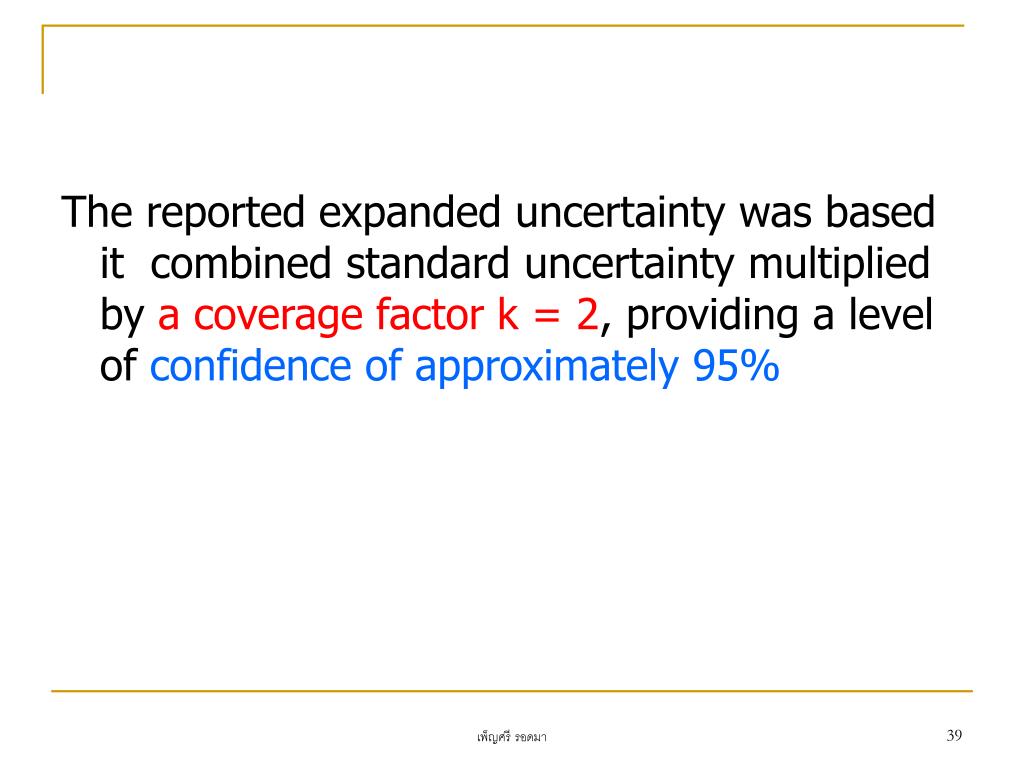 The reported expanded uncertainty was based it combined standard uncertainty multiplied by a coverage factor k = 2, providing a level of confidence of approximately 95%

เพ็ญศรี รอดมา

39